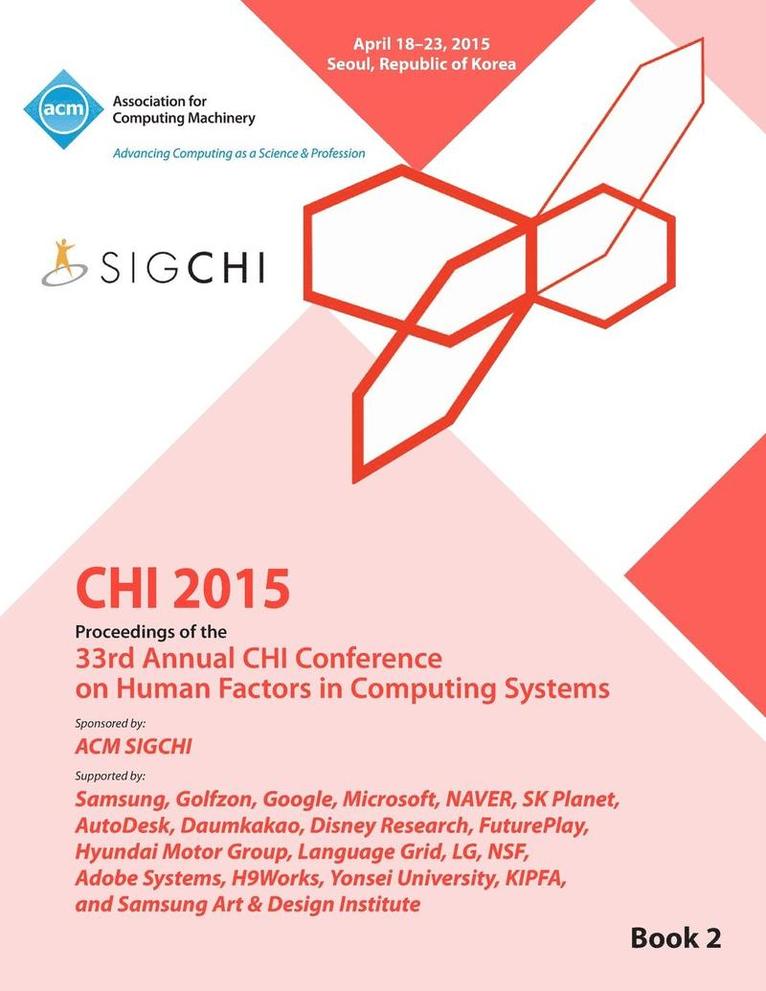 April 18–23, 2015
Seoul, Republic of Korea

acm Association for Computing Machinery
Advancing Computing as a Science & Profession

SIGCHI

CHI 2015

Proceedings of the
33rd Annual CHI Conference on Human Factors in Computing Systems

Sponsored by:
ACM SIGCHI

Supported by:
Samsung, Golfzon, Google, Microsoft, NAVER, SK Planet, AutoDesk, Daumkakao, Disney Research, FuturePlay, Hyundai Motor Group, Language Grid, LG, NSF, Adobe Systems, H9Works, Yonsei University, KIPFA, and Samsung Art & Design Institute

Book 2